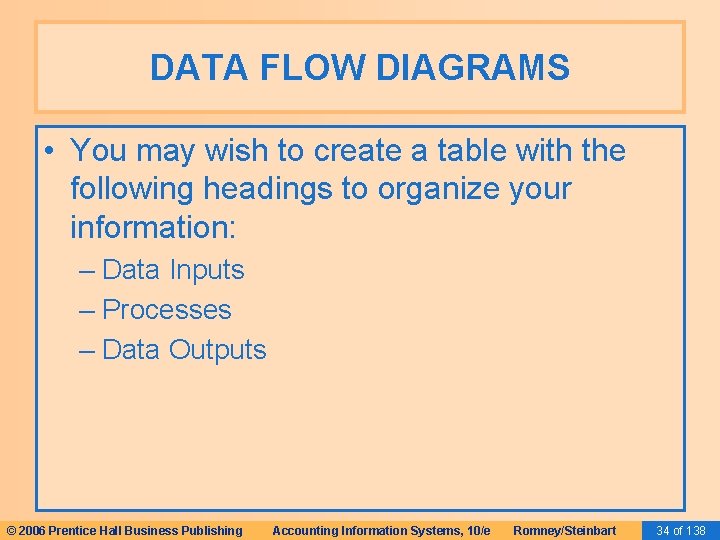 DATA FLOW DIAGRAMS

• You may wish to create a table with the following headings to organize your information:

– Data Inputs

– Processes

– Data Outputs

© 2006 Prentice Hall Business Publishing Accounting Information Systems, 10/e Romney/Steinbart 34 of 138